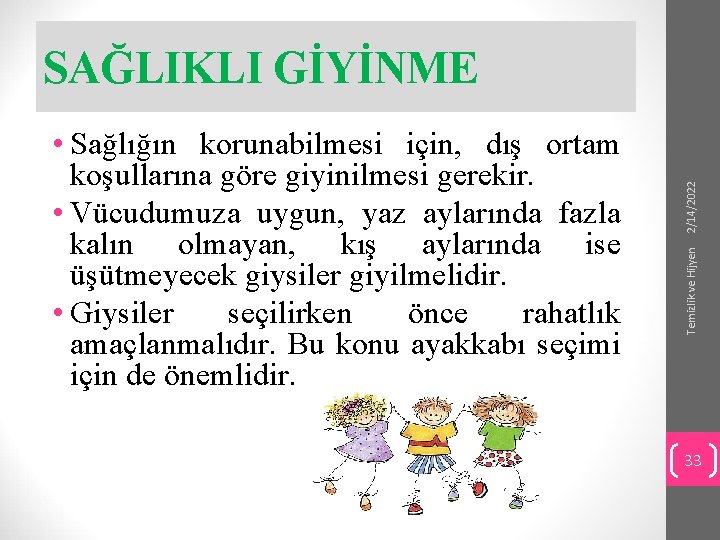 SAĞLIKLI GİYİNME

• Sağlığın korunabilmesi için, dış ortam koşullarına göre giyinilmesi gerekir.

• Vücudumuza uygun, yaz aylarında fazla kalın olmayan, kış aylarında ise üşütmeyecek giysiler giyilmelidir.

• Giysiler seçilirken önce rahatlık amaçlanmalıdır. Bu konu ayakkabı seçimi için de önemlidir.

2/14/2022

Temizlik ve Hijyen

33